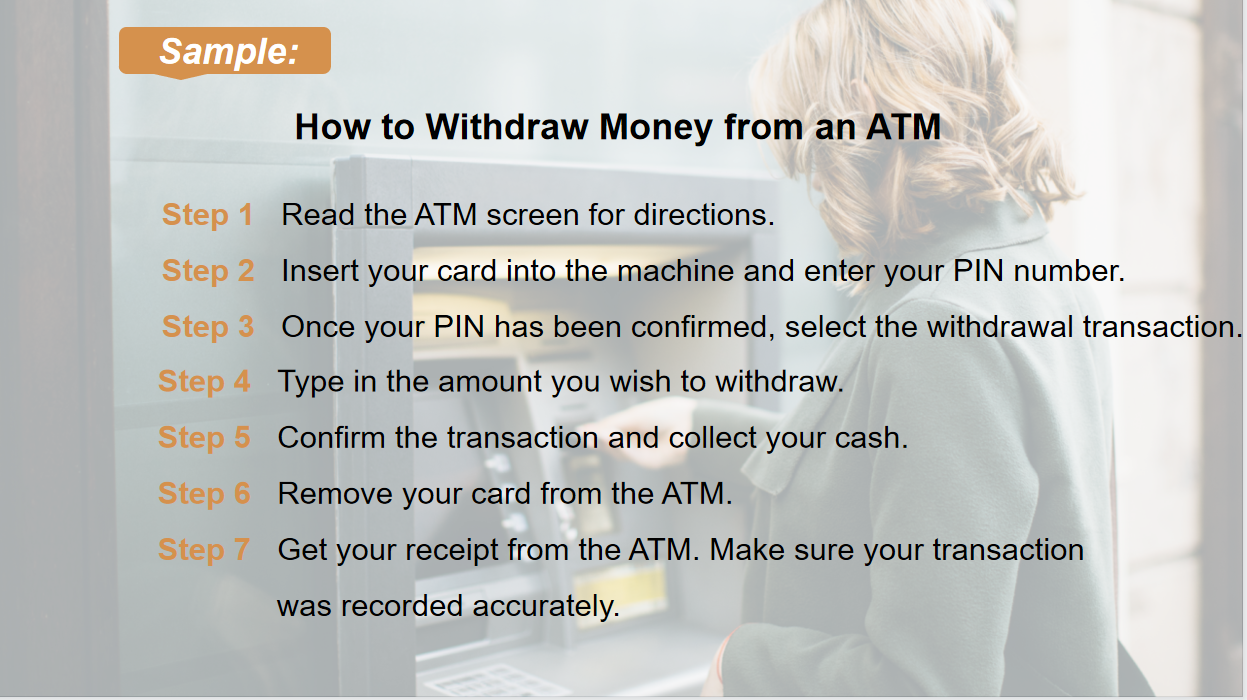 Sample:

How to Withdraw Money from an ATM

Step 1 Read the ATM screen for directions.

Step 2 Insert your card into the machine and enter your PIN number.

Step 3 Once your PIN has been confirmed, select the withdrawal transaction.

Step 4 Type in the amount you wish to withdraw.

Step 5 Confirm the transaction and collect your cash.

Step 6 Remove your card from the ATM.

Step 7 Get your receipt from the ATM. Make sure your transaction was recorded accurately.